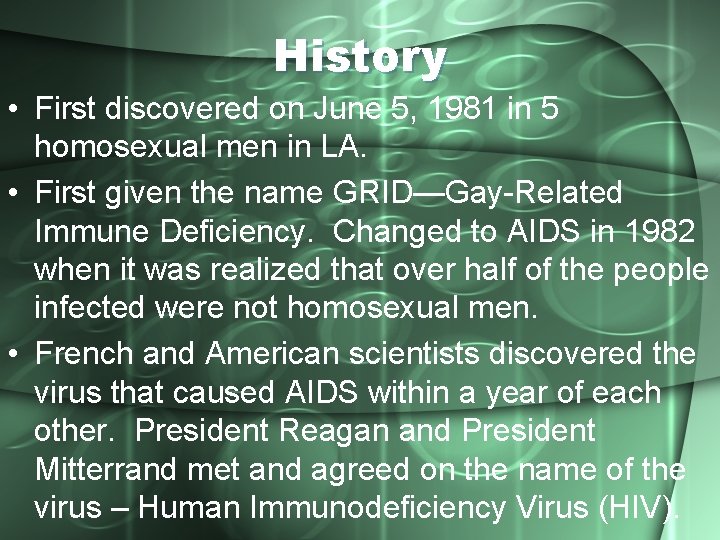 History

• First discovered on June 5, 1981 in 5 homosexual men in LA.

• First given the name GRID—Gay-Related Immune Deficiency. Changed to AIDS in 1982 when it was realized that over half of the people infected were not homosexual men.

• French and American scientists discovered the virus that caused AIDS within a year of each other. President Reagan and President Mitterrand met and agreed on the name of the virus – Human Immunodeficiency Virus (HIV).